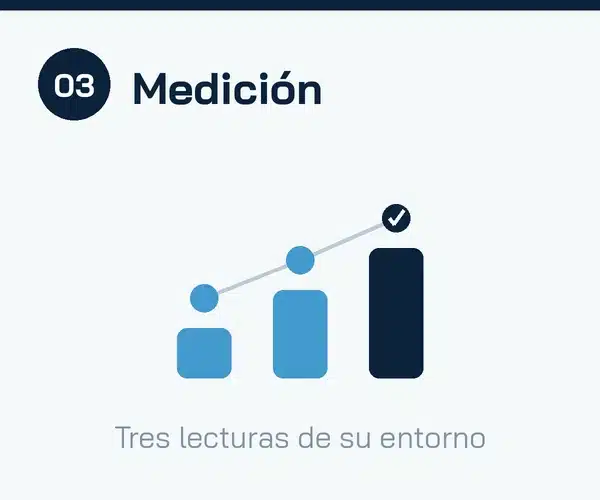 03 Medición

Tres lecturas de su entorno